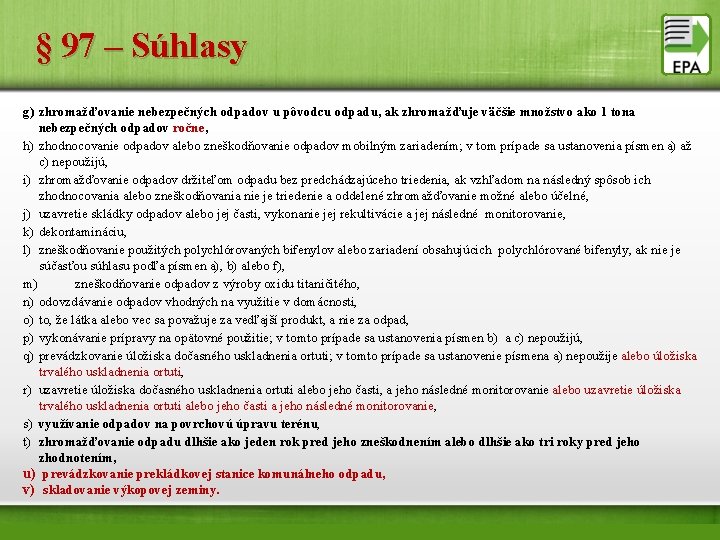 § 97 – Súhlasy

EPA

g) zhromažďovanie nebezpečných odpadov u pôvodcu odpadu, ak zhromažďuje väčšie množstvo ako 1 tona nebezpečných odpadov ročne,

h) zhodnocovanie odpadov alebo zneškodňovanie odpadov mobilným zariadením; v tom prípade sa ustanovenia písmen a) až c) nepoužijú,

i) zhromažďovanie odpadov držiteľom odpadu bez predchádzajúceho triedenia, ak vzhľadom na následný spôsob ich zhodnocovania alebo zneškodňovania nie je triedenie a oddelené zhromažďovanie možné alebo účelné,

j) uzavretie skládky odpadov alebo jej časti, vykonanie jej rekultivácie a jej následné monitorovanie,

k) dekontamináciu,

l) zneškodňovanie použitých polychlórovaných bifenylov alebo zariadení obsahujúcich polychlórované bifenyly, ak nie je súčasťou súhlasu podľa písmen a), b) alebo f),

m) zneškodňovanie odpadov z výroby oxidu titaničitého,

n) odovzdávanie odpadov vhodných na využitie v domácnosti,

o) to, že látka alebo vec sa považuje za vedľajší produkt, a nie za odpad,

p) vykonávanie prípravy na opätovné použitie; v tomto prípade sa ustanovenia písmen b) a c) nepoužijú,

q) prevádzkovanie úložiska dočasného uskladnenia ortuti; v tomto prípade sa ustanovenie písmena a) nepoužije alebo úložiska trvalého uskladnenia ortuti,

r) uzavretie úložiska dočasného uskladnenia ortuti alebo jeho časti, a jeho následné monitorovanie alebo uzavretie úložiska trvalého uskladnenia ortuti alebo jeho časti a jeho následné monitorovanie,

s) využívanie odpadov na povrchovú úpravu terénu,

t) zhromažďovanie odpadu dlhšie ako jeden rok pred jeho zneškodnením alebo dlhšie ako tri roky pred jeho zhodnotením,

u) prevádzkovanie prekládkovej stanice komunálneho odpadu,

v) skladovanie výkopovej zeminy.